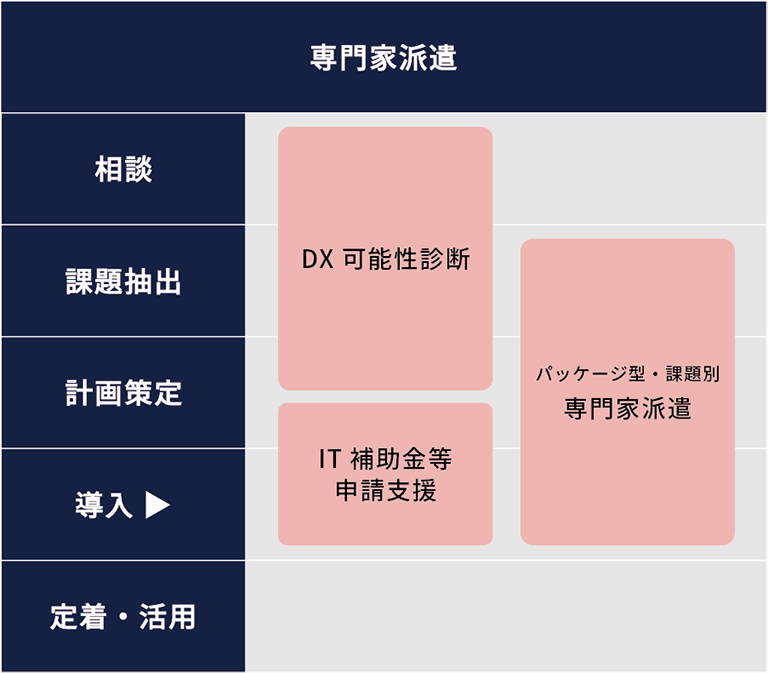 専門家派遣

相談

課題抽出

計画策定

導入 ▶

定着・活用

DX 可能性診断

IT 補助金等
申請支援

パッケージ型・課題別
専門家派遣